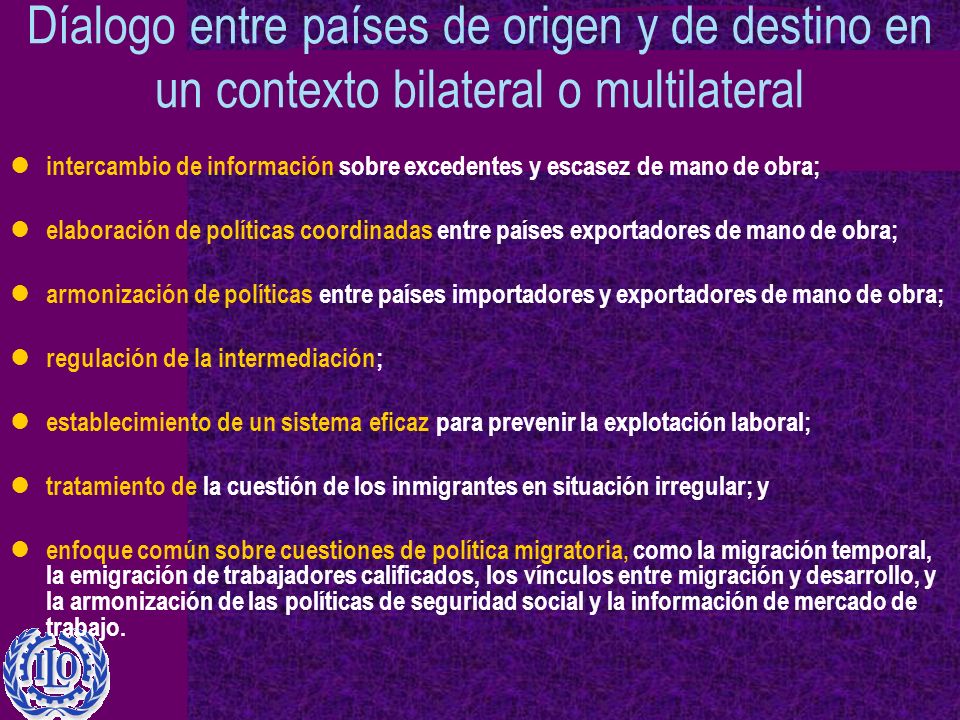 Díalogo entre países de origen y de destino en un contexto bilateral o multilateral

intercambio de información sobre excedentes y escasez de mano de obra;

elaboración de políticas coordinadas entre países exportadores de mano de obra;

armonización de políticas entre países importadores y exportadores de mano de obra;

regulación de la intermediación;

establecimiento de un sistema eficaz para prevenir la explotación laboral;

tratamiento de la cuestión de los inmigrantes en situación irregular; y

enfoque común sobre cuestiones de política migratoria, como la migración temporal, la emigración de trabajadores calificados, los vínculos entre migración y desarrollo, y la armonización de las políticas de seguridad social y la información de mercado de trabajo.

ILO